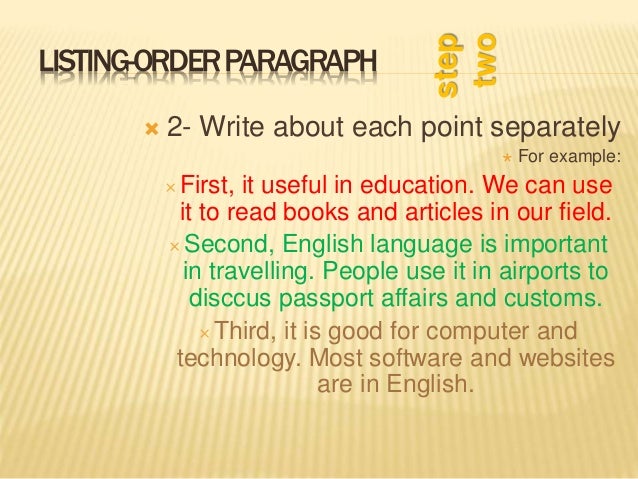 LISTING-ORDER PARAGRAPH

step two

2- Write about each point separately

For example:

First, it useful in education. We can use it to read books and articles in our field.

Second, English language is important in travelling. People use it in airports to disccus passport affairs and customs.

Third, it is good for computer and technology. Most software and websites are in English.